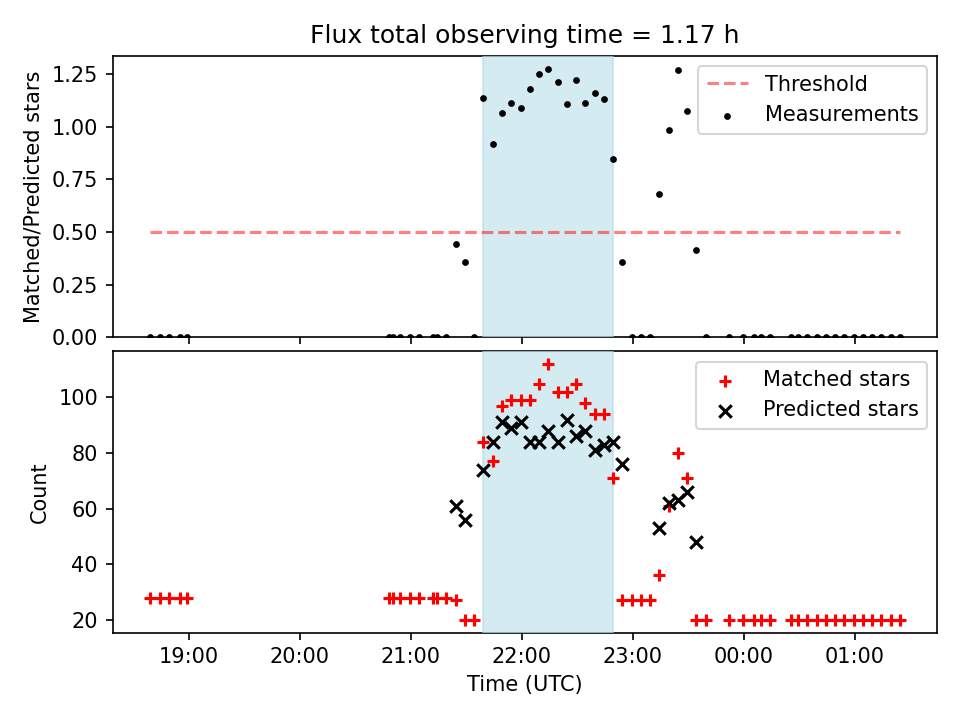 Flux total observing time = 1.17 h

Matched/Predicted stars

1.25
1.00
0.75
0.50
0.25
0.00

Threshold
Measurements

Count

100
80
60
40
20

Matched stars
Predicted stars

19:00
20:00
21:00
22:00
23:00
00:00
01:00

Time (UTC)